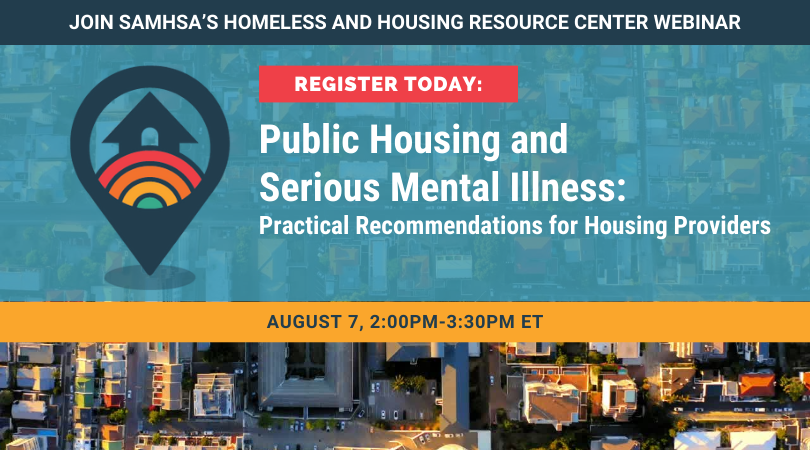 JOIN SAMHSA'S HOMELESS AND HOUSING RESOURCE CENTER WEBINAR

REGISTER TODAY:

Public Housing and Serious Mental Illness:
Practical Recommendations for Housing Providers

AUGUST 7, 2:00PM-3:30PM ET